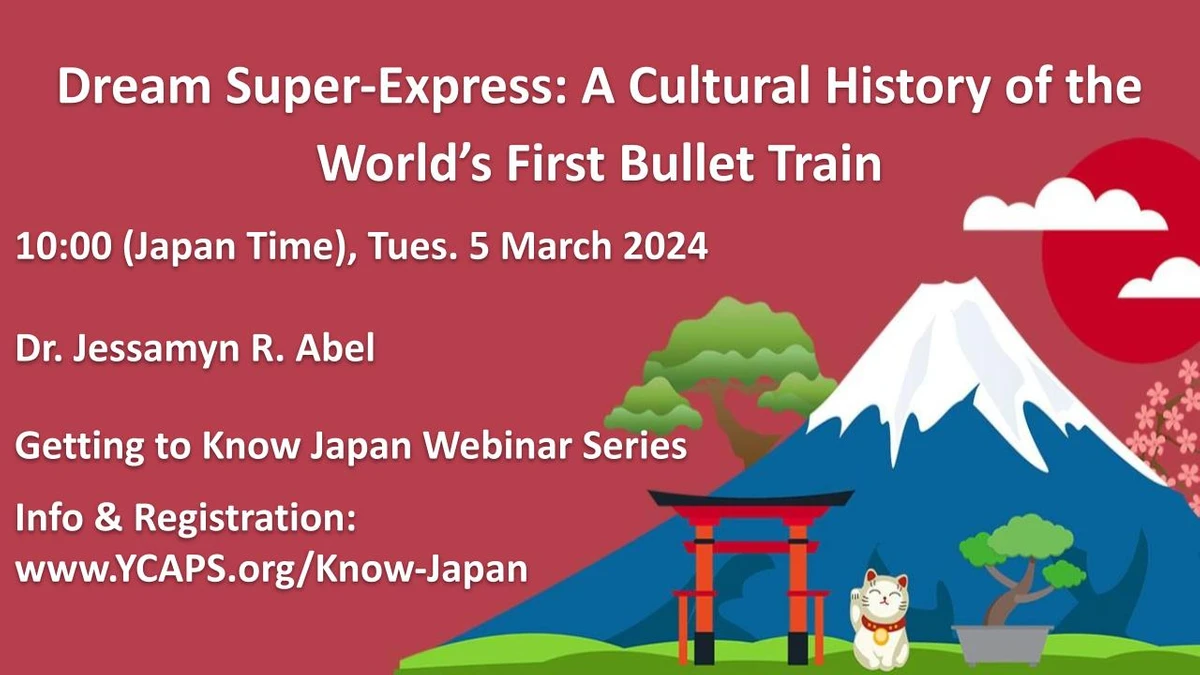 Dream Super-Express: A Cultural History of the World's First Bullet Train

10:00 (Japan Time), Tues. 5 March 2024

Dr. Jessamyn R. Abel

Getting to Know Japan Webinar Series

Info & Registration: www.YCAPS.org/Know-Japan